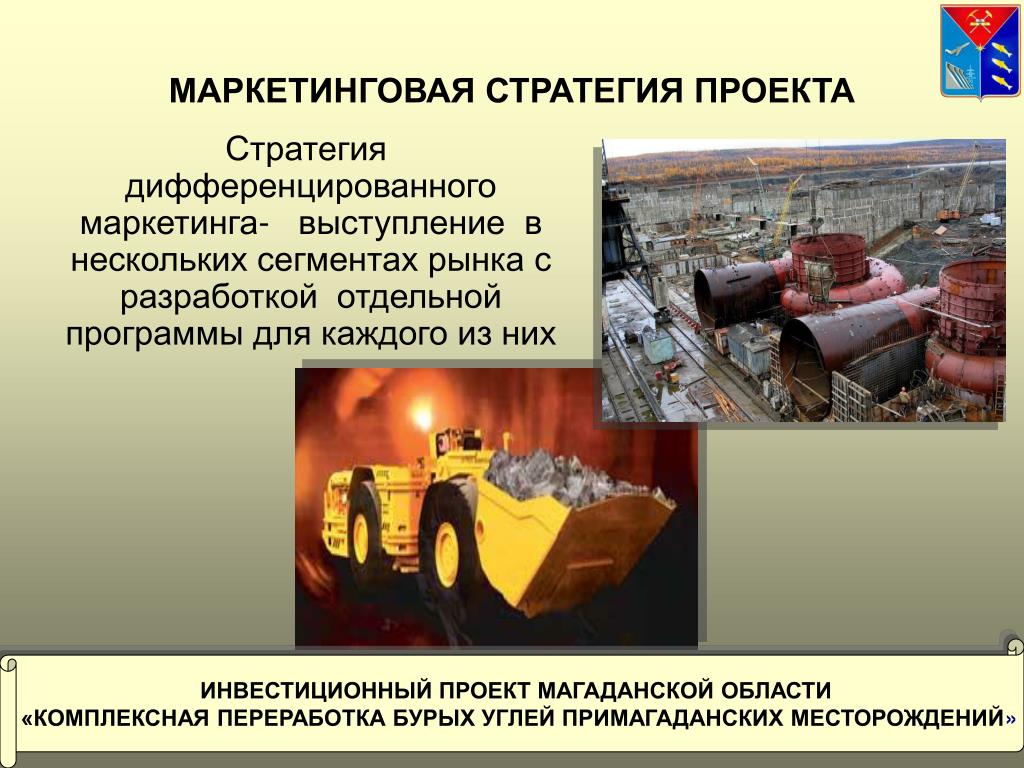 МАРКЕТИНГОВАЯ СТРАТЕГИЯ ПРОЕКТА

Стратегия дифференцированного маркетинга- выступление в нескольких сегментах рынка с разработкой отдельной программы для каждого из них

ИНВЕСТИЦИОННЫЙ ПРОЕКТ МАГАДАНСКОЙ ОБЛАСТИ
«КОМПЛЕКСНАЯ ПЕРЕРАБОТКА БУРЫХ УГЛЕЙ ПРИМАГАДАНСКИХ МЕСТОРОЖДЕНИЙ»